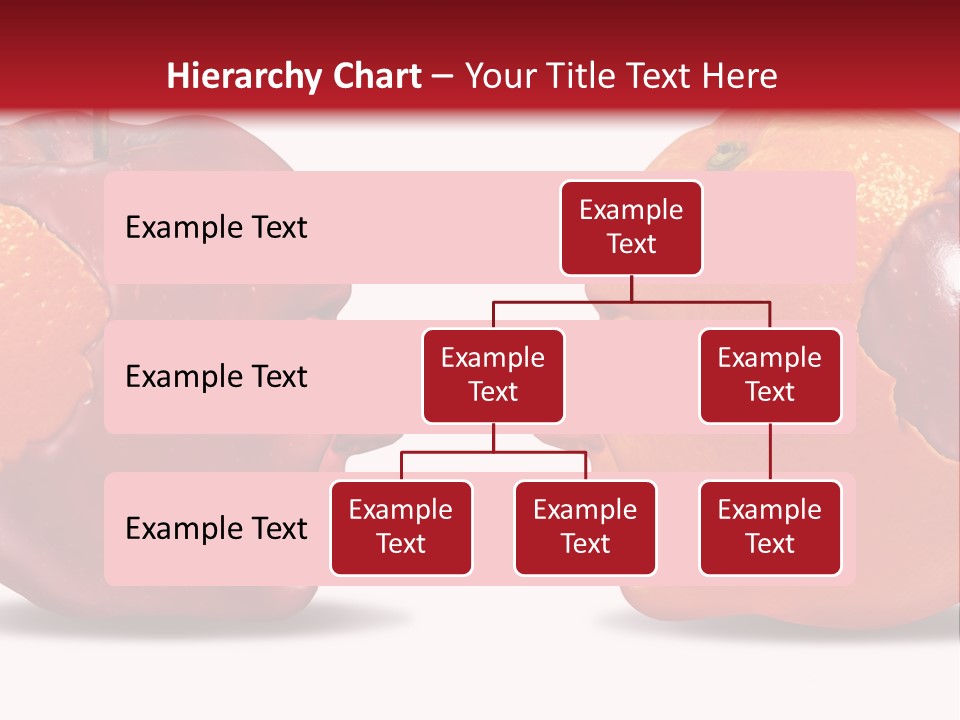 Hierarchy Chart – Your Title Text Here

Example Text

Example Text

Example Text

Example Text

Example Text

Example Text

Example Text

Example Text

Example Text